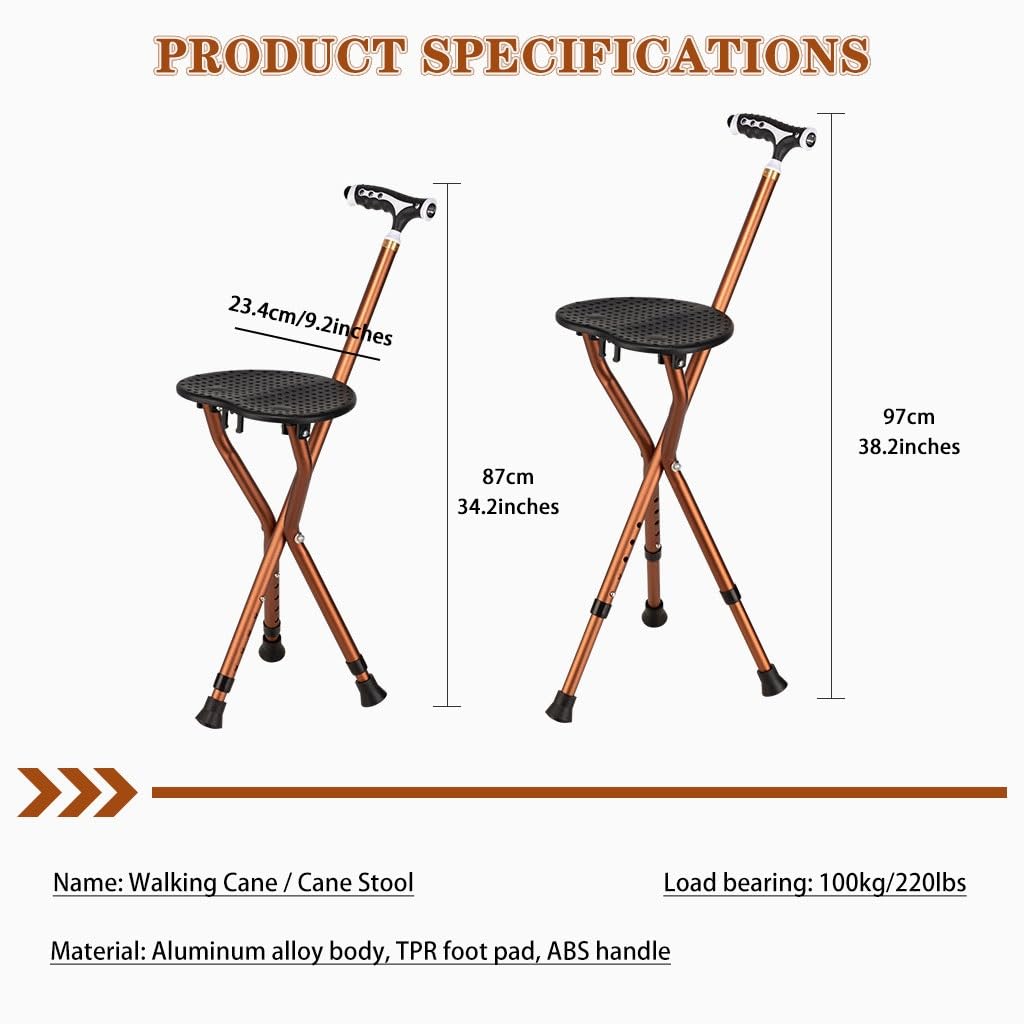 PRODUCT SPECIFICATIONS

23.4cm/9.2inches

87cm
34.2inches

97cm
38.2inches

Name: Walking Cane / Cane Stool

Load bearing: 100kg/220lbs

Material: Aluminum alloy body, TPR foot pad, ABS handle